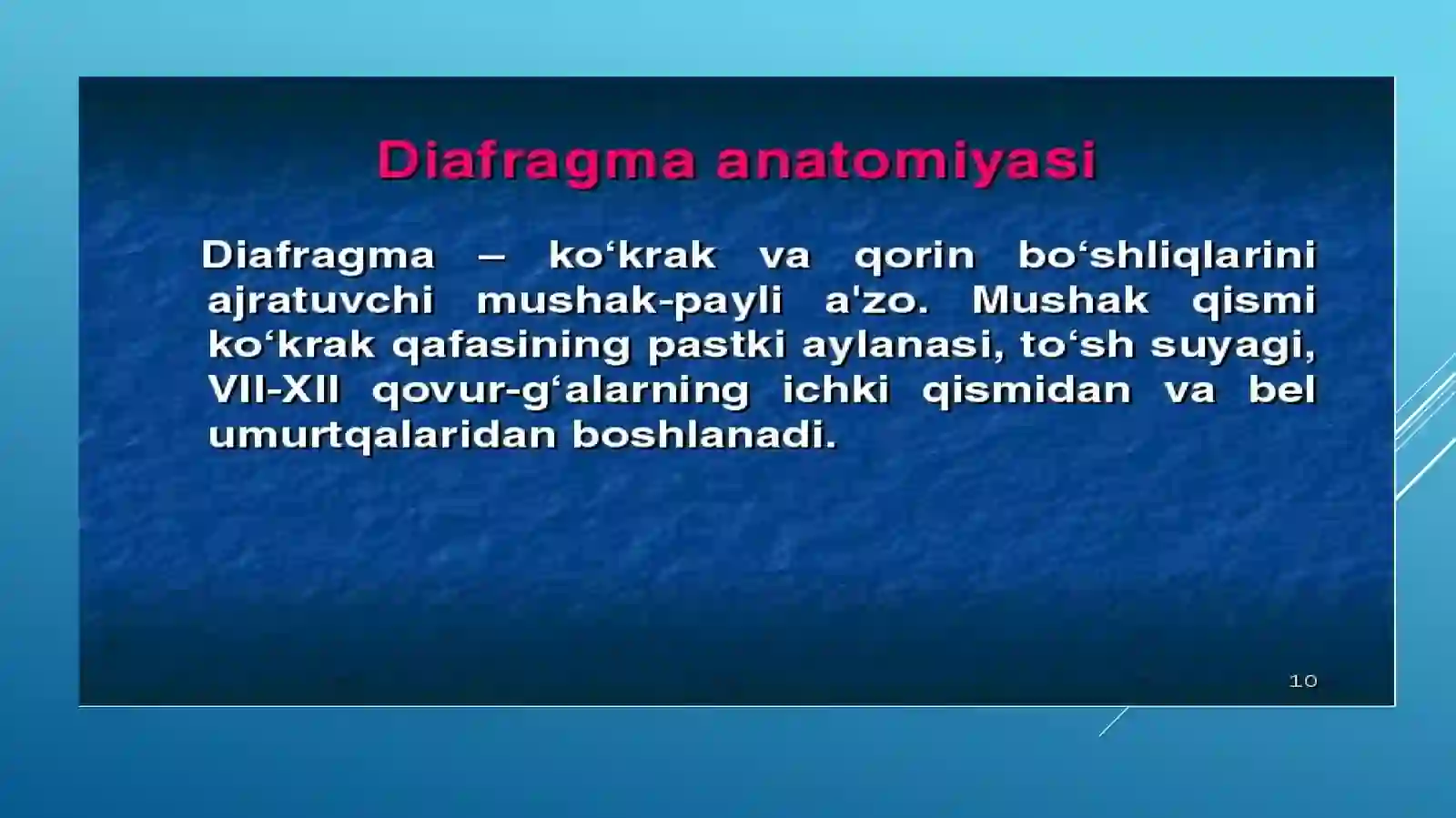 Diafragma anatomiyasi

Diafragma – ko‘krak va qorin bo‘shliqlarini ajratuvchi mushak-payli a'zo. Mushak qismi ko‘krak qafasining pastki aylanasi, to‘sh suyagi, VII-XII qovur-g‘alarning ichki qismidan va bel umurtqalaridan boshlanadi.

10